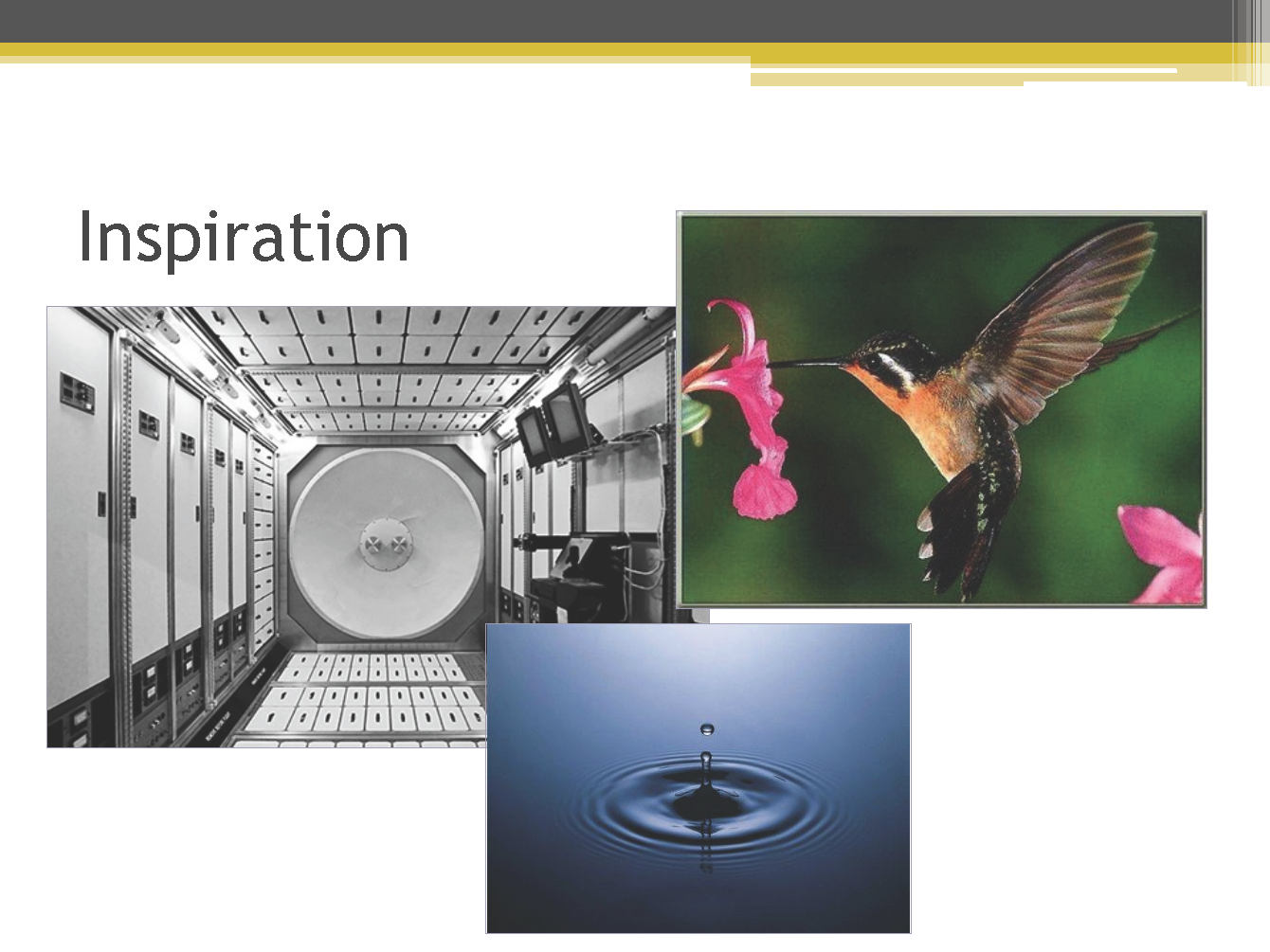 Inspiration